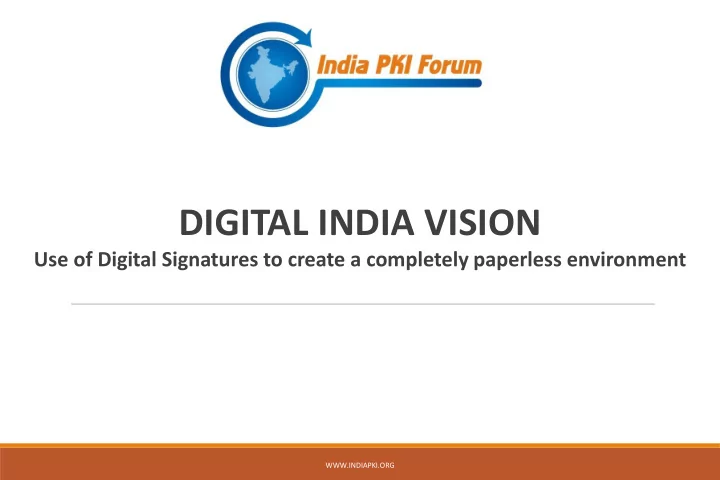 India PKI Forum

DIGITAL INDIA VISION

Use of Digital Signatures to create a completely paperless environment

WWW.INDIAPKI.ORG